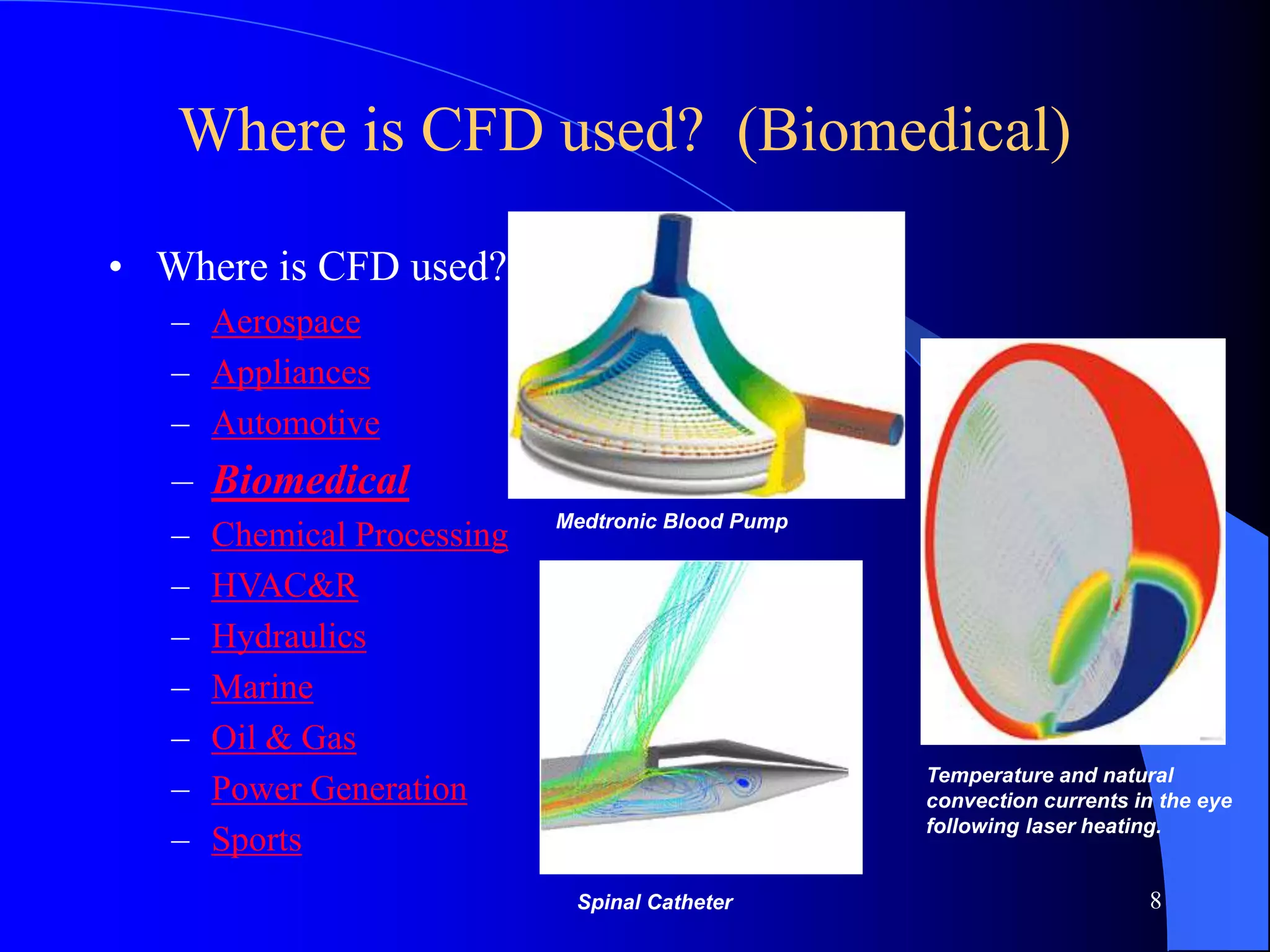 Where is CFD used? (Biomedical)

• Where is CFD used?
– Aerospace
– Appliances
– Automotive
– Biomedical
– Chemical Processing
– HVAC&R
– Hydraulics
– Marine
– Oil & Gas
– Power Generation
– Sports

Medtronic Blood Pump

Spinal Catheter

Temperature and natural convection currents in the eye following laser heating.

8